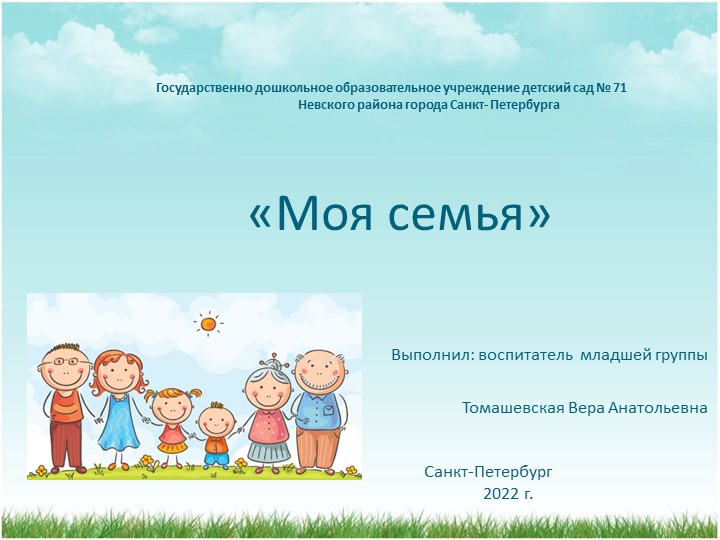 Государственно дошкольное образовательное учреждение детский сад № 71
Невского района города Санкт- Петербурга

«Моя семья»

Выполнил: воспитатель младшей группы

Томашевская Вера Анатольевна

Санкт-Петербург
2022 г.